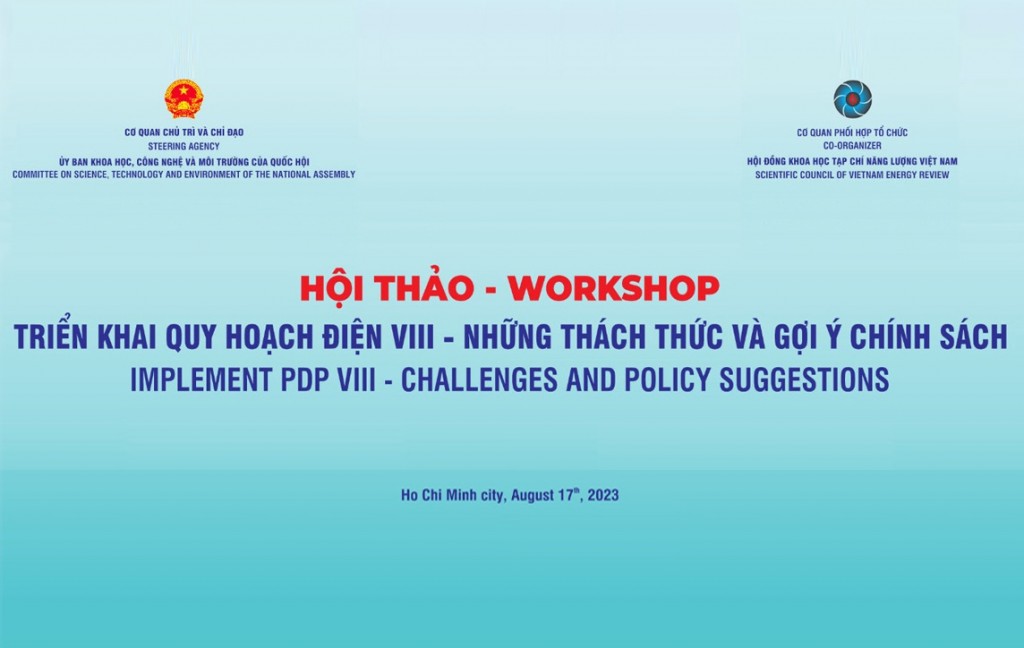 CƠ QUAN CHỦ TRÌ VÀ CHỈ ĐẠO
STEERING AGENCY
ỦY BAN KHOA HỌC, CÔNG NGHỆ VÀ MÔI TRƯỜNG CỦA QUỐC HỘI
COMMITTEE ON SCIENCE, TECHNOLOGY AND ENVIRONMENT OF THE NATIONAL ASSEMBLY

CƠ QUAN PHỐI HỢP TỔ CHỨC
CO-ORGANIZER
HỘI ĐỒNG KHOA HỌC TẠP CHÍ NĂNG LƯỢNG VIỆT NAM
SCIENTIFIC COUNCIL OF VIETNAM ENERGY REVIEW

HỘI THẢO - WORKSHOP
TRIỂN KHAI QUY HOẠCH ĐIỆN VIII - NHỮNG THÁCH THỨC VÀ GỢI Ý CHÍNH SÁCH
IMPLEMENT PDP VIII - CHALLENGES AND POLICY SUGGESTIONS

Ho Chi Minh city, August 17$^{th}$, 2023